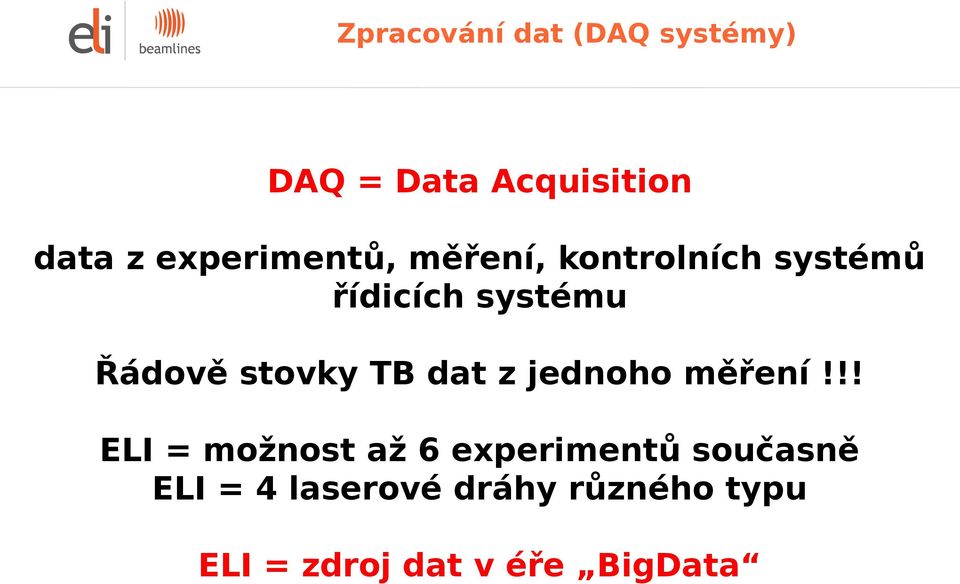 eli beamlines

Zpracování dat (DAQ systémy)

DAQ = Data Acquisition

data z experimentů, měření, kontrolních systémů řídicích systému

Řádově stovky TB dat z jednoho měření !!!

ELI = možnost až 6 experimentů současně
ELI = 4 laserové dráhy různého typu

ELI = zdroj dat v éře „BigData“